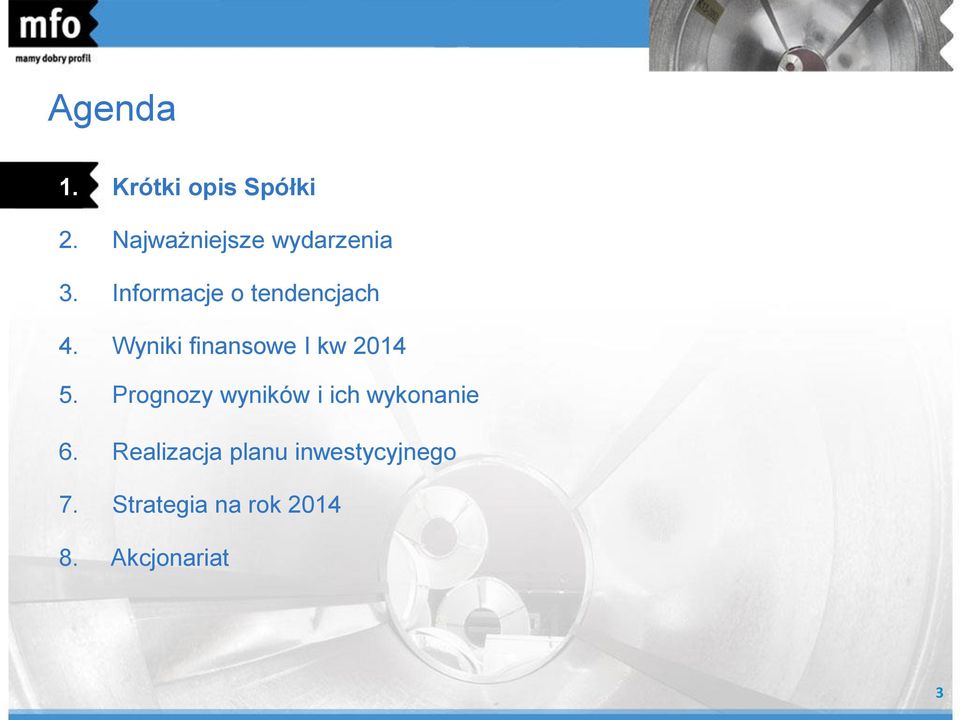 mfo
mamy dobry profil

Agenda

1. Krótki opis Spółki
2. Najważniejsze wydarzenia
3. Informacje o tendencjach
4. Wyniki finansowe I kw 2014
5. Prognozy wyników i ich wykonanie
6. Realizacja planu inwestycyjnego
7. Strategia na rok 2014
8. Akcjonariat

3